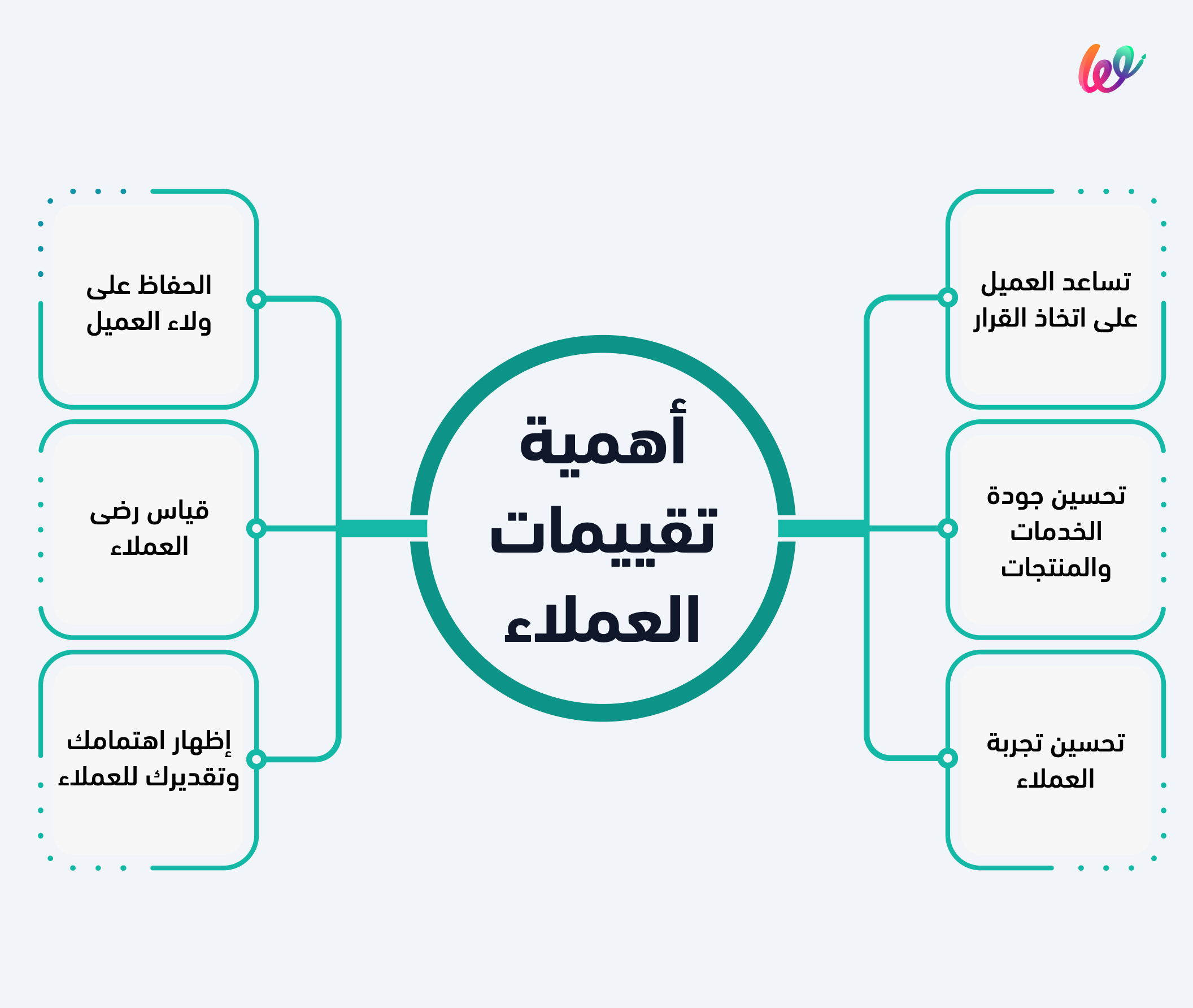 أهمية تقييمات العملاء

تساعد العميل على اتخاذ القرار

تحسين جودة الخدمات والمنتجات

تحسين تجربة العملاء

الحفاظ على ولاء العميل

قياس رضى العملاء

إظهار اهتمامك وتقديرك للعملاء